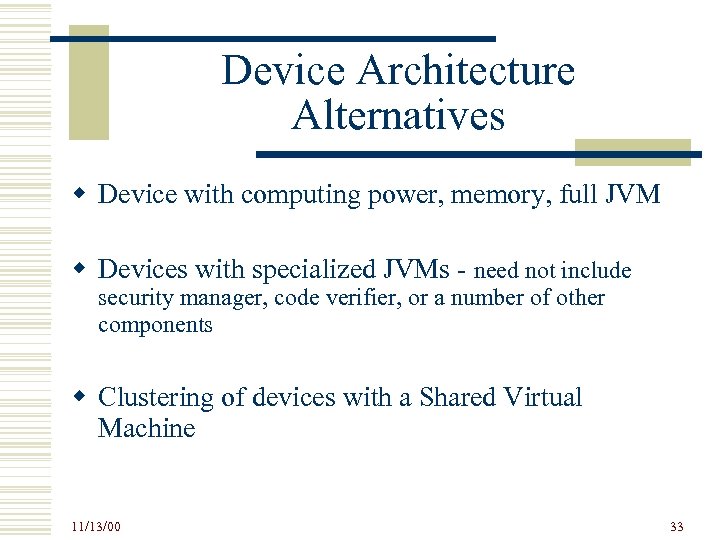 Device Architecture Alternatives

◆ Device with computing power, memory, full JVM

◆ Devices with specialized JVMs - need not include security manager, code verifier, or a number of other components

◆ Clustering of devices with a Shared Virtual Machine

11/13/00

33